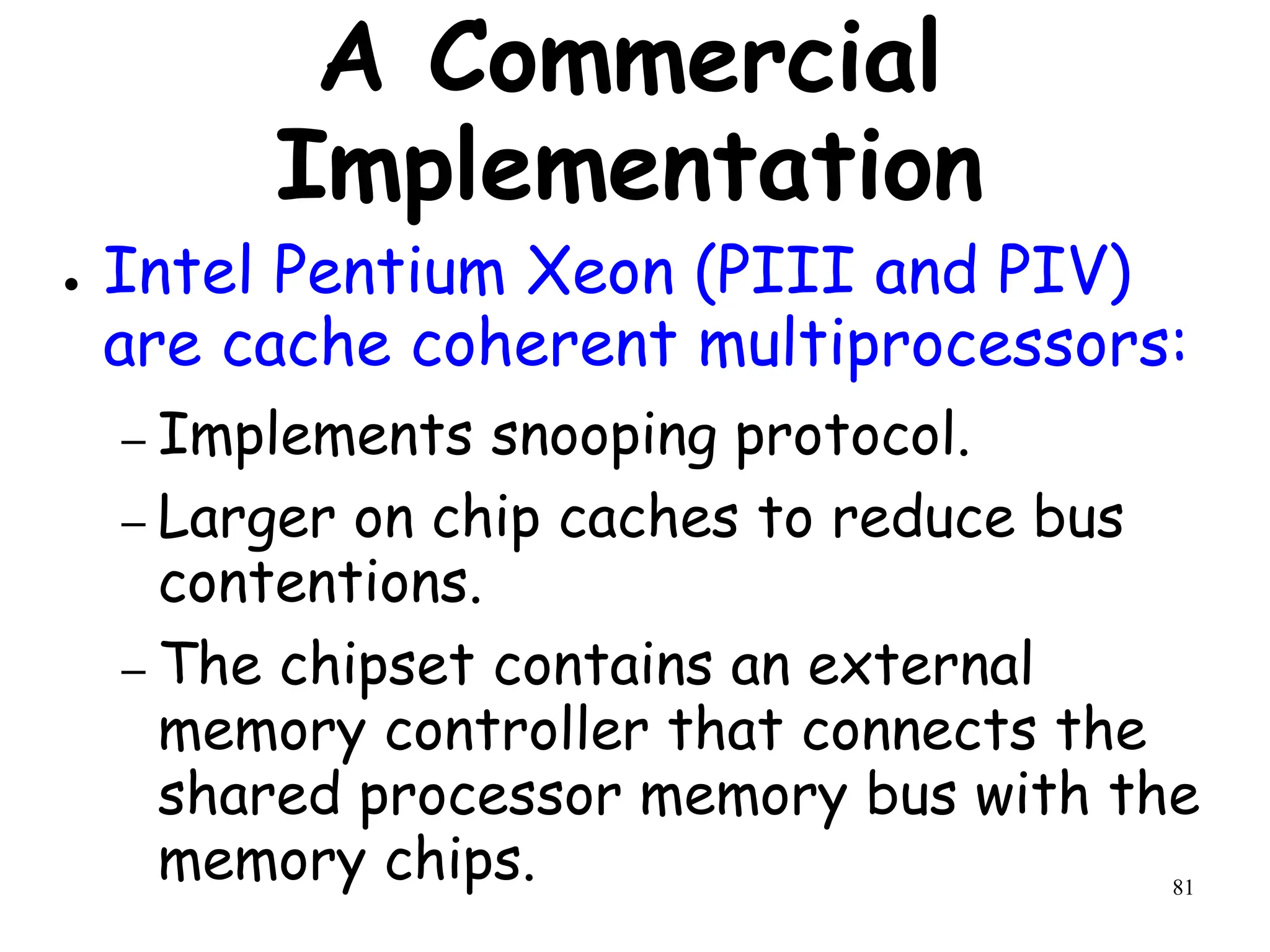 A Commercial Implementation

• Intel Pentium Xeon (PIII and PIV) are cache coherent multiprocessors:

– Implements snooping protocol.

– Larger on chip caches to reduce bus contentions.

– The chipset contains an external memory controller that connects the shared processor memory bus with the memory chips.

81